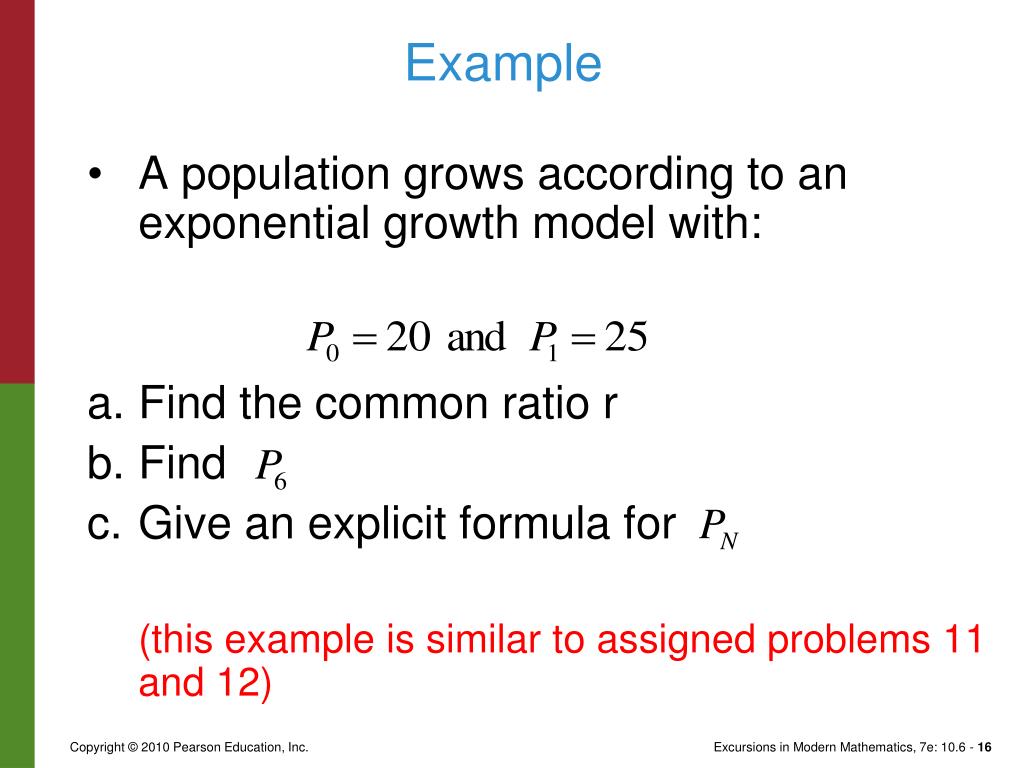 Example

• A population grows according to an exponential growth model with:

$P_0 = 20$ and $P_1 = 25$

a. Find the common ratio r
b. Find $P_6$
c. Give an explicit formula for $P_N$

(this example is similar to assigned problems 11 and 12)

Copyright © 2010 Pearson Education, Inc.

Excursions in Modern Mathematics, 7e: 10.6 - 16